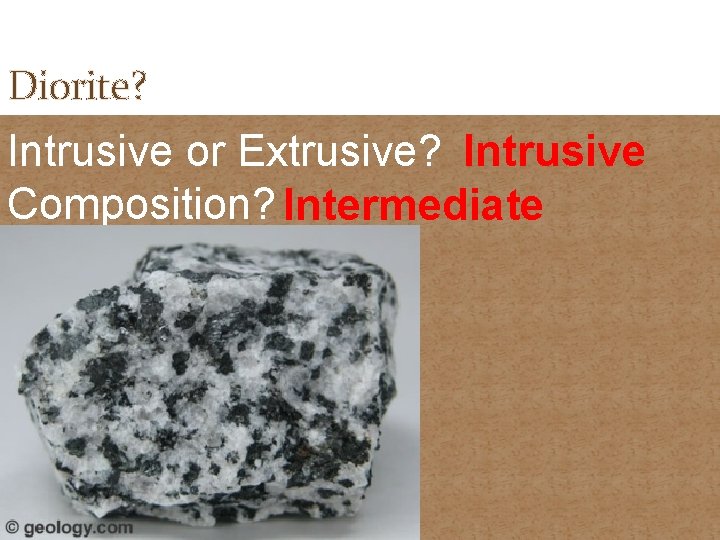 Diorite?

Intrusive or Extrusive? Intrusive
Composition? Intermediate

© geology.com